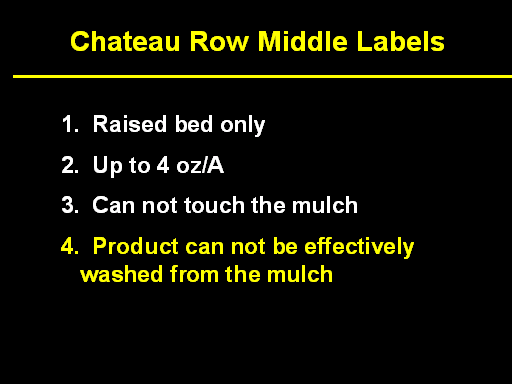 Chateau Row Middle Labels

1. Raised bed only

2. Up to 4 oz/A

3. Can not touch the mulch

4. Product can not be effectively washed from the mulch